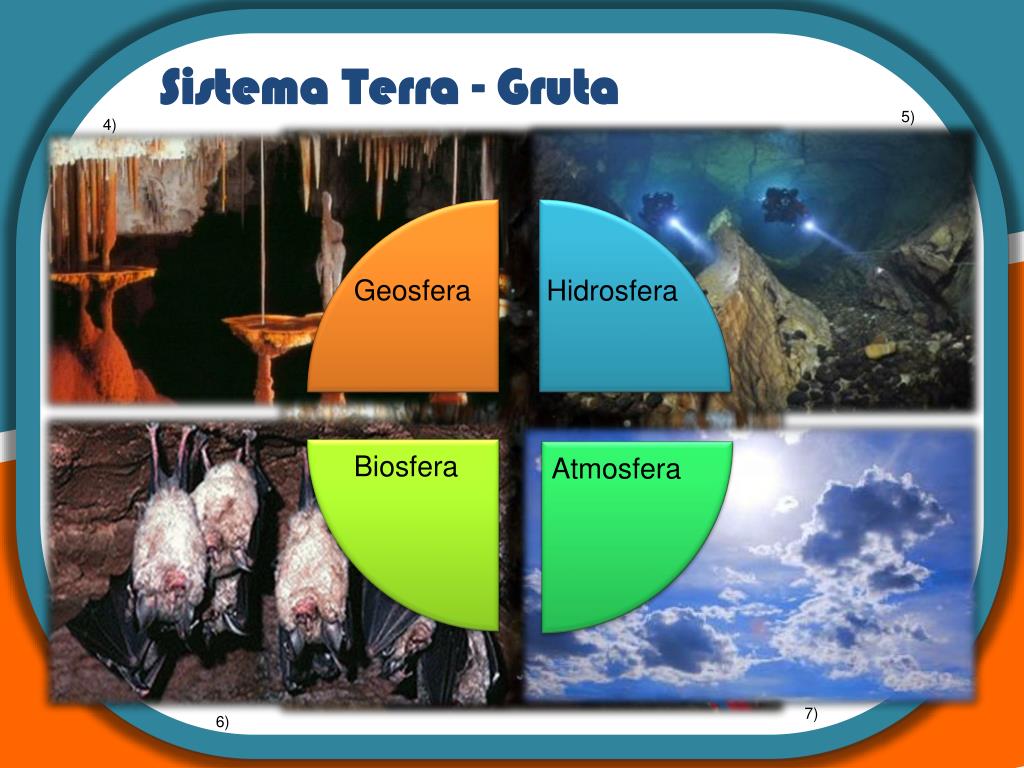 Sistema Terra - Gruta

4)

5)

Geosfera

Hidrosfera

Biosfera

Atmosfera

6)

7)